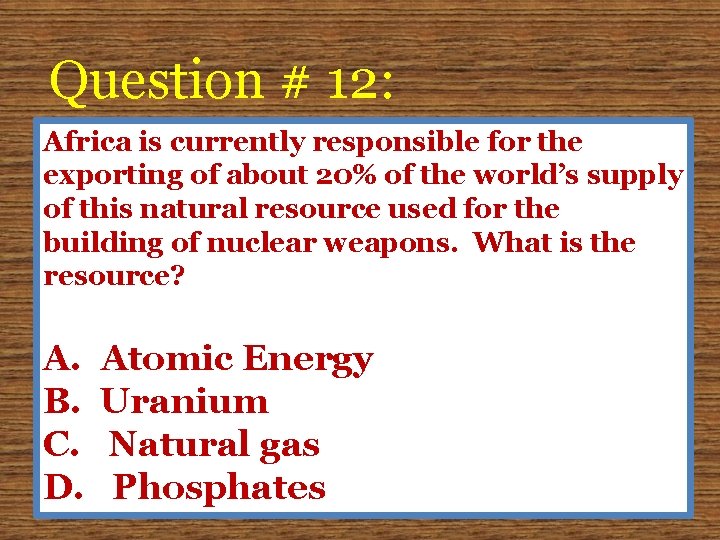 Question # 12:

Africa is currently responsible for the exporting of about 20% of the world's supply of this natural resource used for the building of nuclear weapons. What is the resource?

A. Atomic Energy
B. Uranium
C. Natural gas
D. Phosphates